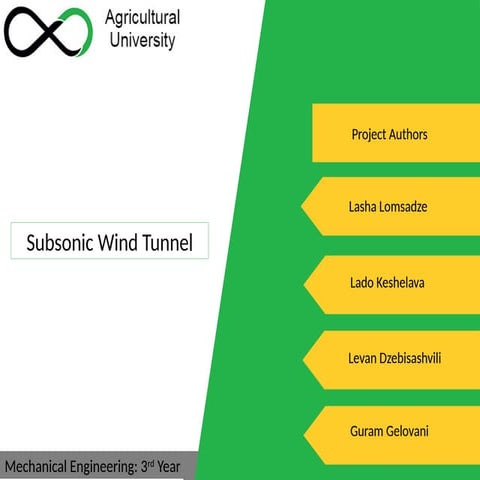 Agricultural University

Subsonic Wind Tunnel

Project Authors

Lasha Lomsadze

Lado Keshelava

Levan Dzebisashvili

Guram Gelovani

Mechanical Engineering: 3rd Year